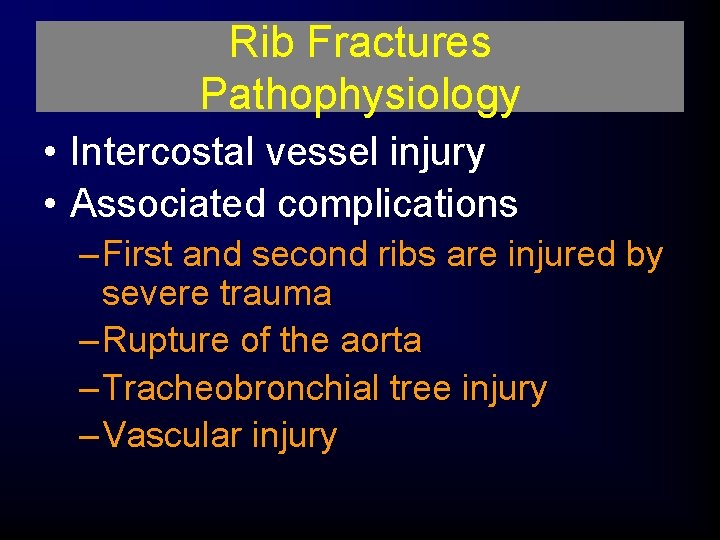 Rib Fractures
Pathophysiology

• Intercostal vessel injury
• Associated complications
– First and second ribs are injured by severe trauma
– Rupture of the aorta
– Tracheobronchial tree injury
– Vascular injury